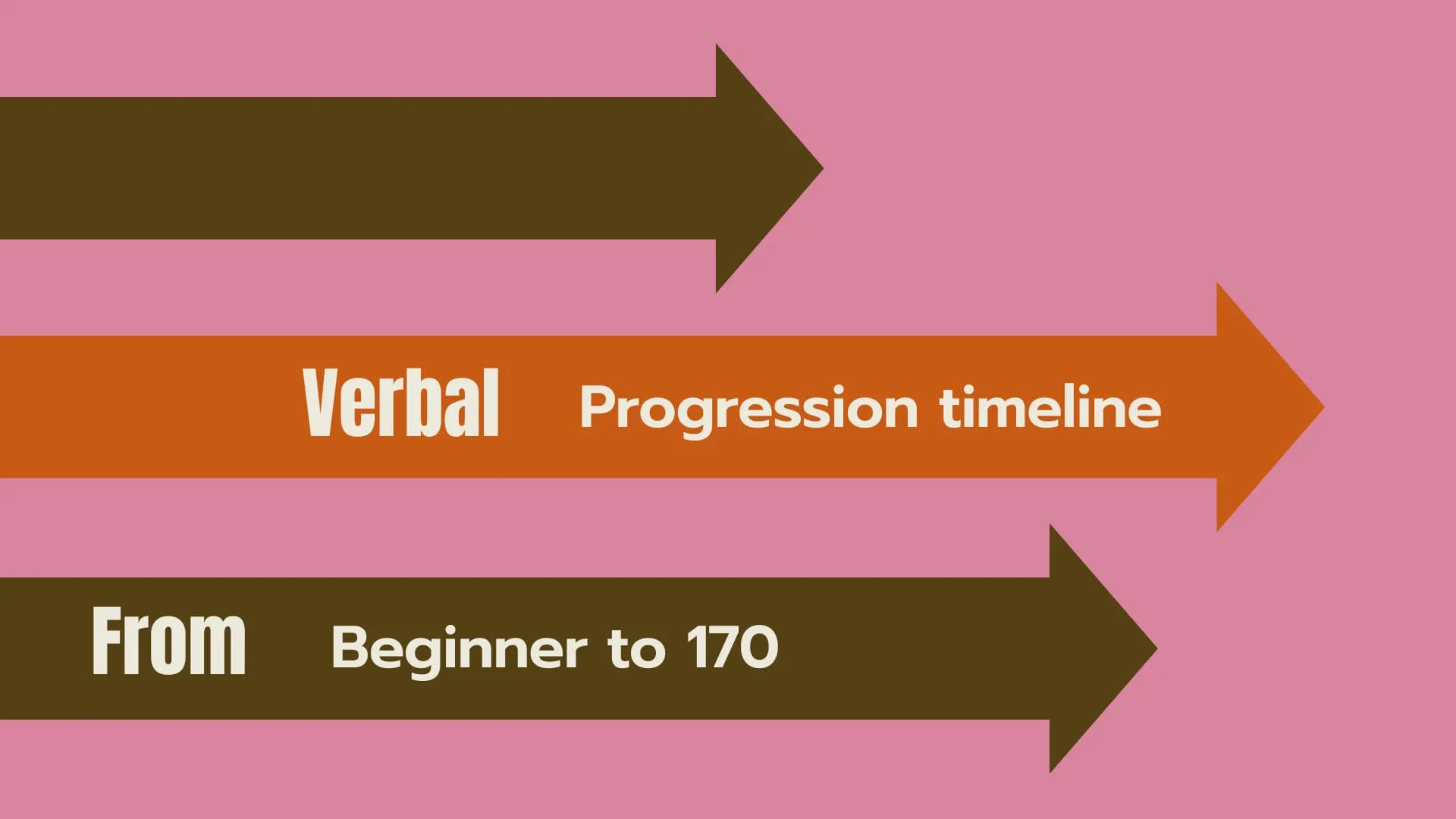 Verbal Progression timeline

From Beginner to 170